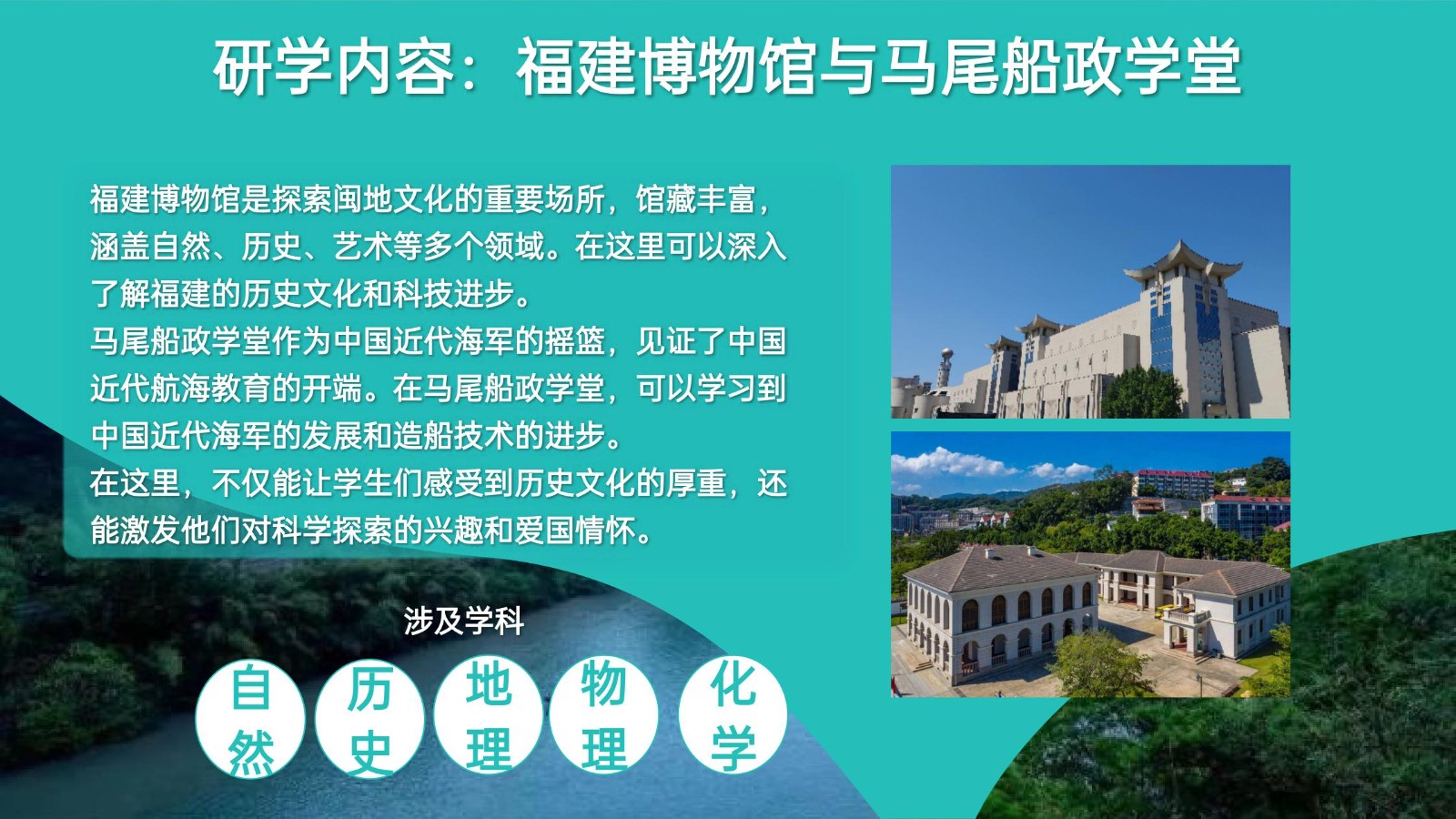 研学内容：福建博物馆与马尾船政学堂

福建博物馆是探索闽地文化的重要场所，馆藏丰富，涵盖自然、历史、艺术等多个领域。在这里可以深入了解福建的历史文化和科技进步。
马尾船政学堂作为中国近代海军的摇篮，见证了中国近代航海教育的开端。在马尾船政学堂，可以学习到中国近代海军的发展和造船技术的进步。
在这里，不仅能让学生们感受到历史文化的厚重，还能激发他们对科学探索的兴趣和爱国情怀。

涉及学科

自然 历史 地理 物理 化学